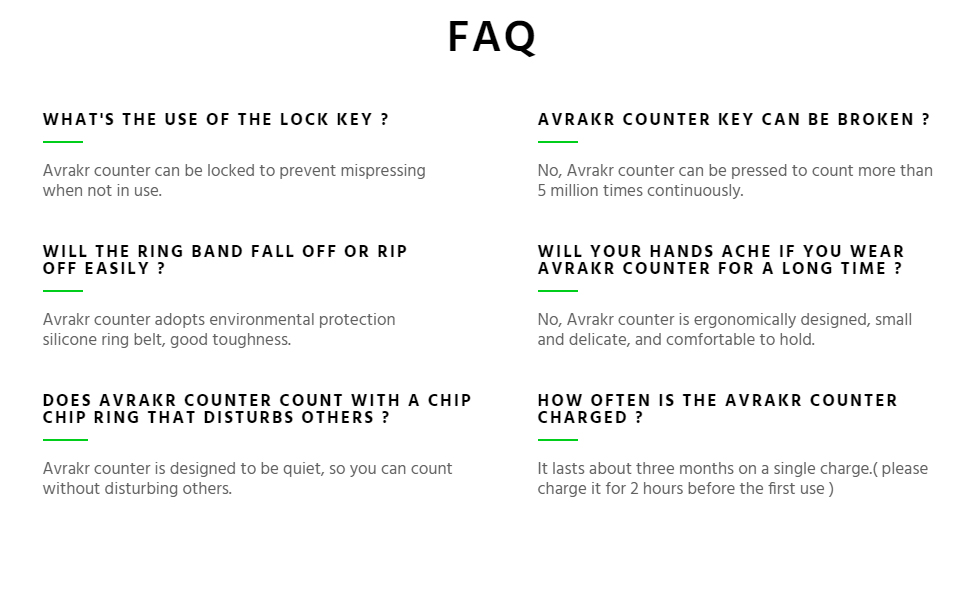 FAQ

WHAT'S THE USE OF THE LOCK KEY ?

Avrakr counter can be locked to prevent mispressing when not in use.

WILL THE RING BAND FALL OFF OR RIP OFF EASILY ?

Avrakr counter adopts environmental protection silicone ring belt, good toughness.

DOES AVRAKR COUNTER COUNT WITH A CHIP CHIP RING THAT DISTURBS OTHERS ?

Avrakr counter is designed to be quiet, so you can count without disturbing others.

AVRAKR COUNTER KEY CAN BE BROKEN ?

No, Avrakr counter can be pressed to count more than 5 million times continuously.

WILL YOUR HANDS ACHE IF YOU WEAR AVRAKR COUNTER FOR A LONG TIME ?

No, Avrakr counter is ergonomically designed, small and delicate, and comfortable to hold.

HOW OFTEN IS THE AVRAKR COUNTER CHARGED ?

It lasts about three months on a single charge.( please charge it for 2 hours before the first use )